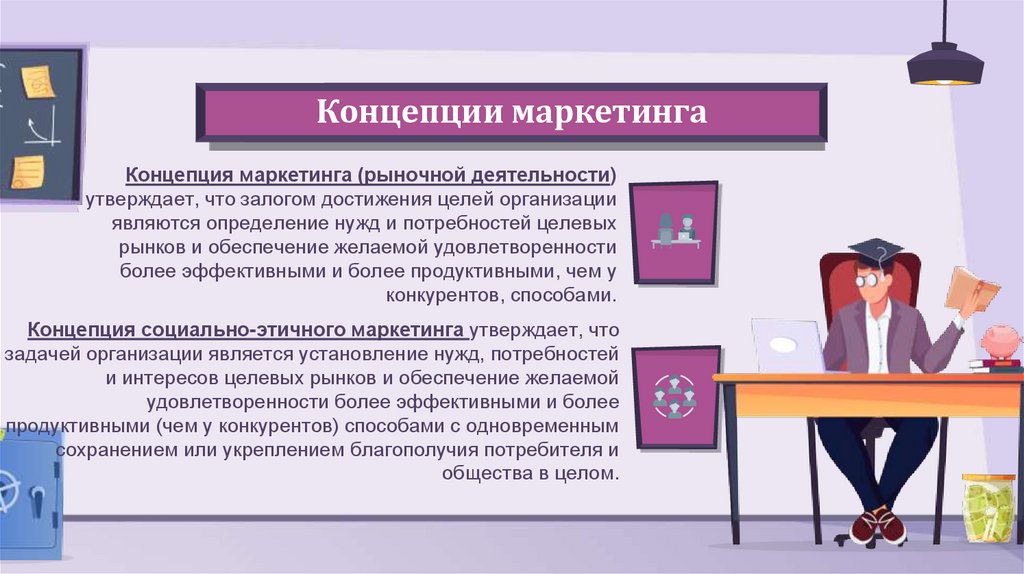 Концепции маркетинга

Концепция маркетинга (рыночной деятельности) утверждает, что залогом достижения целей организации являются определение нужд и потребностей целевых рынков и обеспечение желаемой удовлетворенности более эффективными и более продуктивными, чем у конкурентов, способами.

Концепция социально-этичного маркетинга утверждает, что задачей организации является установление нужд, потребностей и интересов целевых рынков и обеспечение желаемой удовлетворенности более эффективными и более продуктивными (чем у конкурентов) способами с одновременным сохранением или укреплением благополучия потребителя и общества в целом.